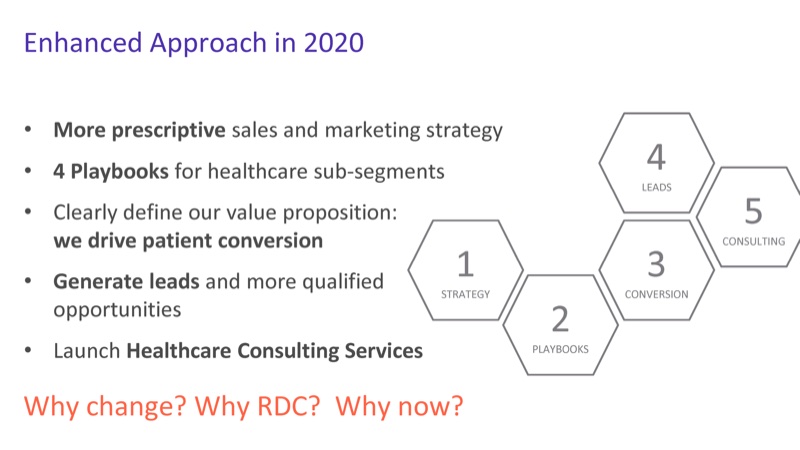 Enhanced Approach in 2020

• More prescriptive sales and marketing strategy
• 4 Playbooks for healthcare sub-segments
• Clearly define our value proposition: we drive patient conversion
• Generate leads and more qualified opportunities
• Launch Healthcare Consulting Services

1
STRATEGY

2
PLAYBOOKS

3
CONVERSION

4
LEADS

5
CONSULTING

Why change? Why RDC? Why now?